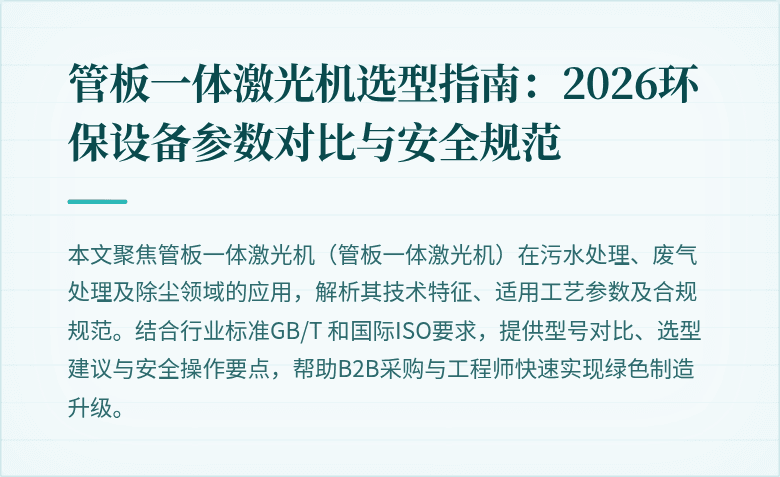 管板一体激光机选型指南：2026环保设备参数对比与安全规范

本文聚焦管板一体激光机（管板一体激光机）在污水处理、废气处理及除尘领域的应用，解析其技术特征、适用工艺参数及合规规范。结合行业标准GB/T和国际ISO要求，提供型号对比、选型建议与安全操作要点，帮助B2B采购与工程师快速实现绿色制造升级。